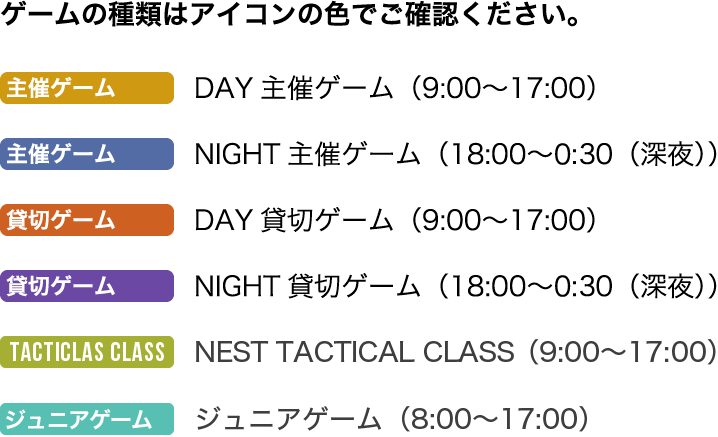 ゲームの種類はアイコンの色でご確認ください。

主催ゲーム DAY 主催ゲーム（9:00〜17:00）

主催ゲーム NIGHT 主催ゲーム（18:00〜0:30（深夜））

貸切ゲーム DAY 貸切ゲーム（9:00〜17:00）

貸切ゲーム NIGHT 貸切ゲーム（18:00〜0:30（深夜））

TACTICLAS CLASS NEST TACTICAL CLASS（9:00〜17:00）

ジュニアゲーム ジュニアゲーム（8:00〜17:00）